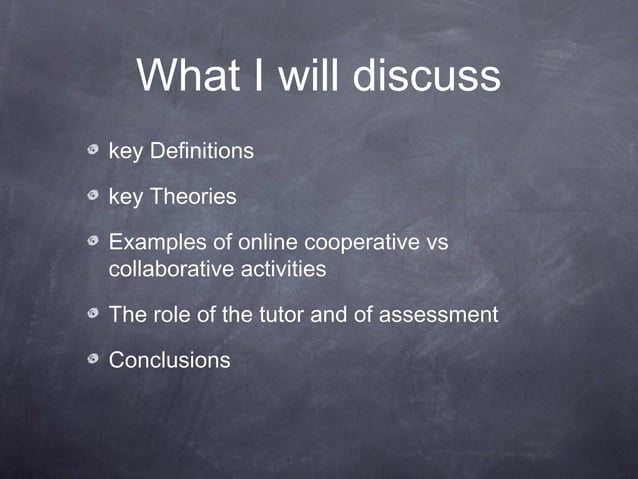 What I will discuss

- key Definitions
- key Theories
- Examples of online cooperative vs collaborative activities
- The role of the tutor and of assessment
- Conclusions